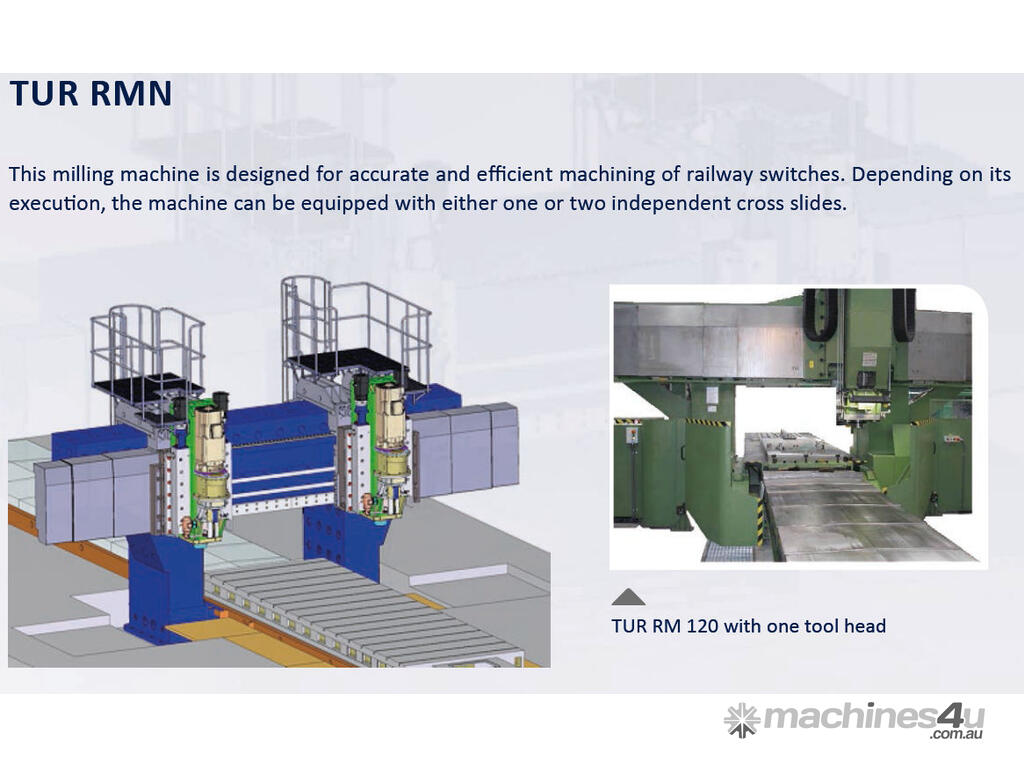 TUR RMN

This milling machine is designed for accurate and efficient machining of railway switches. Depending on its execution, the machine can be equipped with either one or two independent cross slides.

TUR RM 120 with one tool head

machines4u .com.au